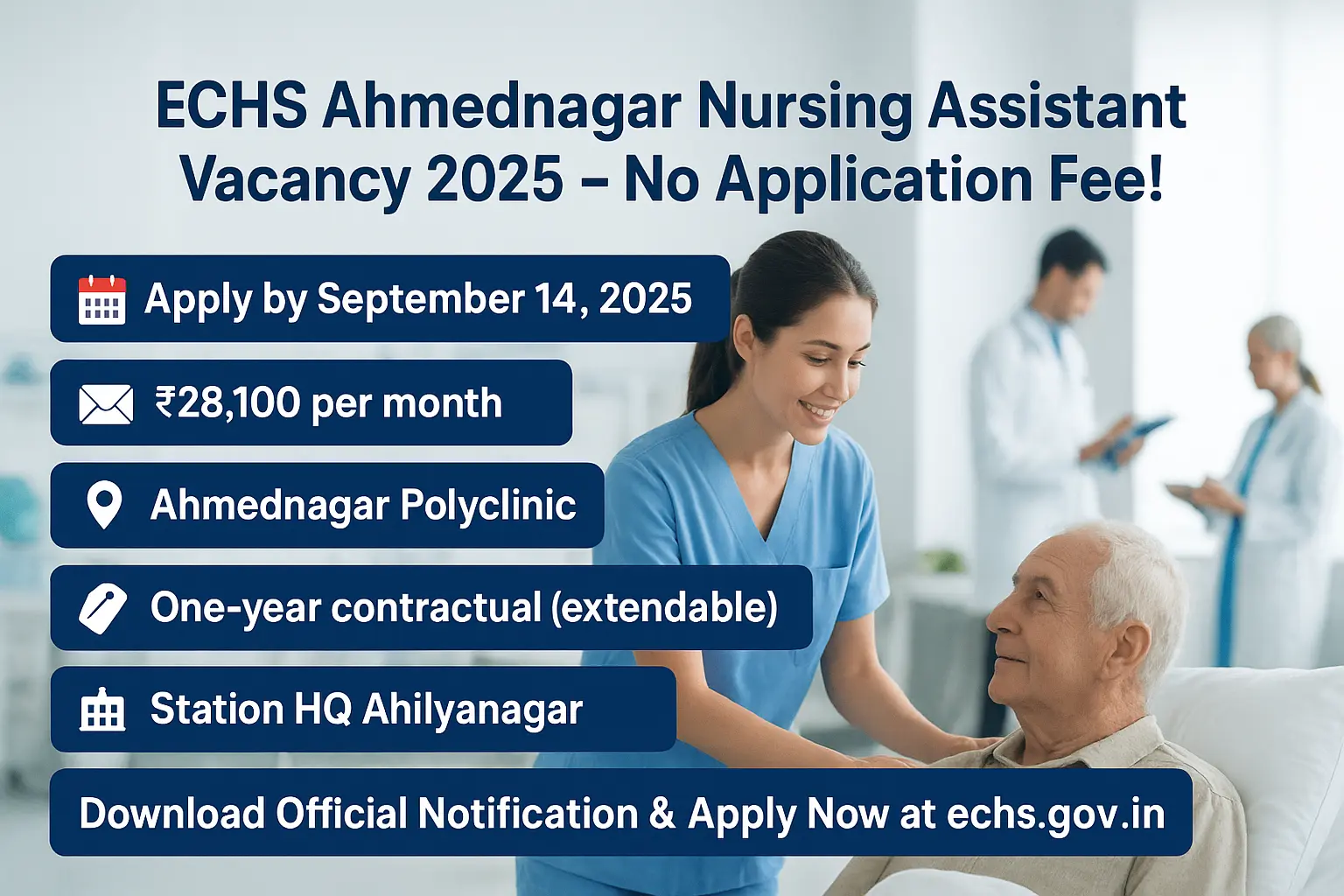 ECHS Ahmednagar Nursing Assistant Vacancy 2025 – No Application Fee!

Apply by September 14, 2025

₹28,100 per month

Ahmednagar Polyclinic

One-year contractual (extendable)

Station HQ Ahilyanagar

Download Official Notification & Apply Now at echs.gov.in